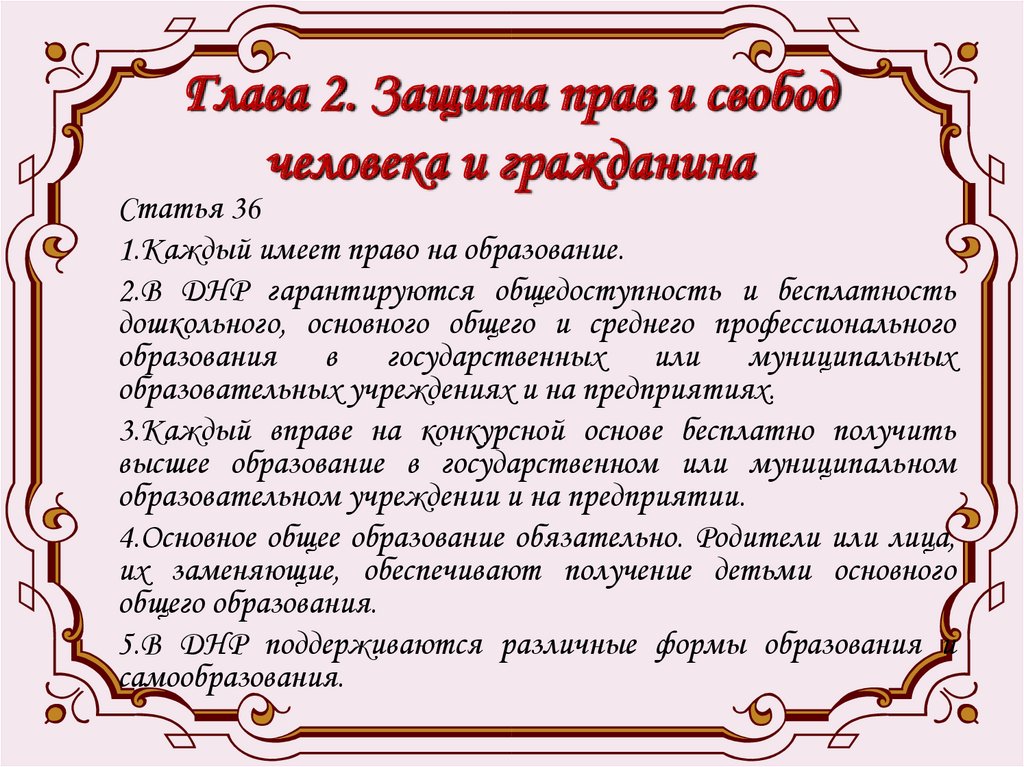 Глава 2. Защита прав и свобод человека и гражданина

Статья 36

1.Каждый имеет право на образование.

2.В ДНР гарантируются общедоступность и бесплатность дошкольного, основного общего и среднего профессионального образования в государственных или муниципальных образовательных учреждениях и на предприятиях.

3.Каждый вправе на конкурсной основе бесплатно получить высшее образование в государственном или муниципальном образовательном учреждении и на предприятии.

4.Основное общее образование обязательно. Родители или лица, их заменяющие, обеспечивают получение детьми основного общего образования.

5.В ДНР поддерживаются различные формы образования и самообразования.